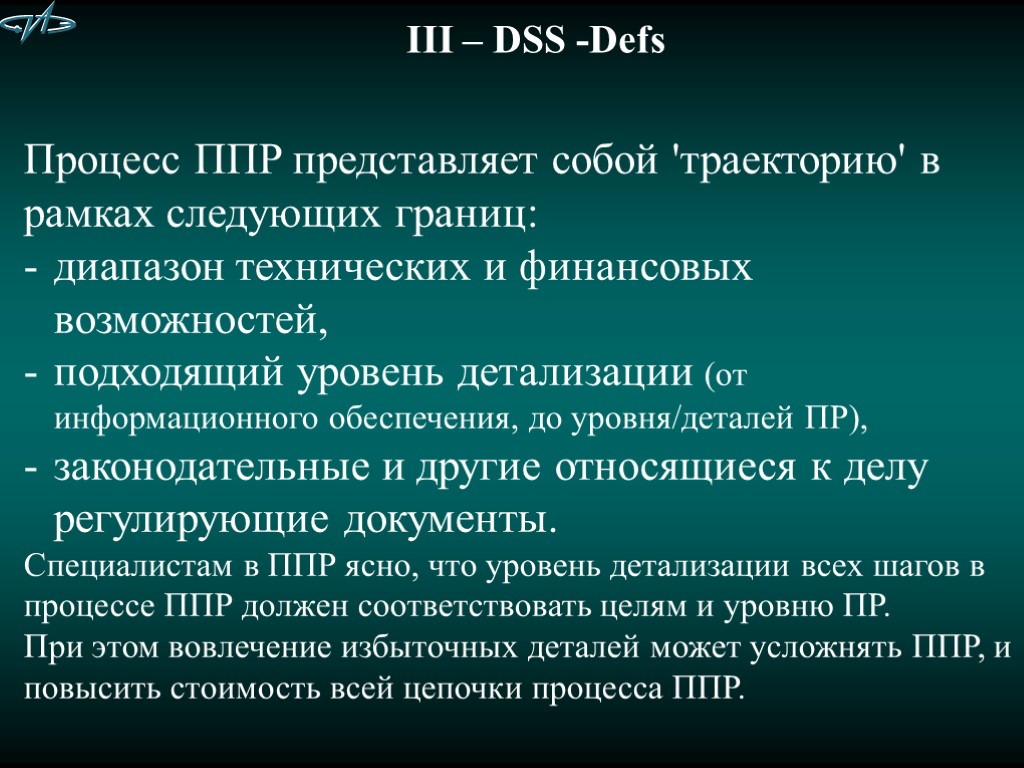 III – DSS -Defs

Процесс ППР представляет собой 'траекторию' в рамках следующих границ:
- диапазон технических и финансовых возможностей,
- подходящий уровень детализации (от информационного обеспечения, до уровня/деталей ПР),
- законодательные и другие относящиеся к делу регулирующие документы.
Специалистам в ППР ясно, что уровень детализации всех шагов в процессе ППР должен соответствовать целям и уровню ПР.
При этом вовлечение избыточных деталей может усложнять ППР, и повысить стоимость всей цепочки процесса ППР.